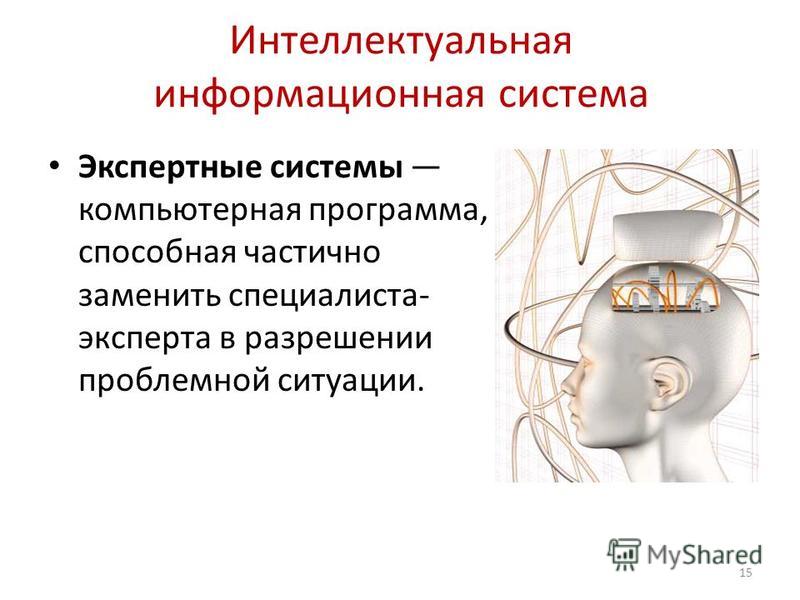 Интеллектуальная информационная система

• **Экспертные системы** — компьютерная программа, способная частично заменить специалиста-эксперта в разрешении проблемной ситуации.

MyShared

15